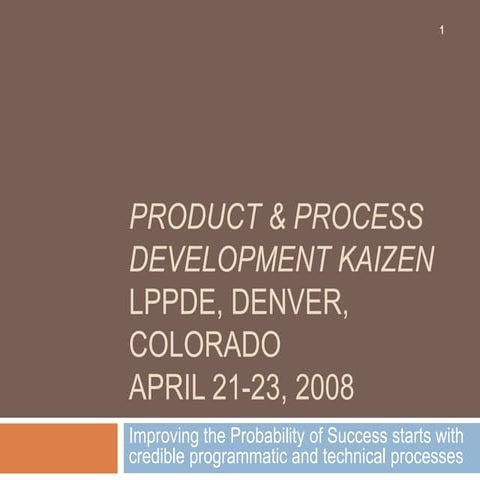 1

PRODUCT & PROCESS DEVELOPMENT KAIZEN
LPPDE, DENVER, COLORADO
APRIL 21-23, 2008

Improving the Probability of Success starts with credible programmatic and technical processes